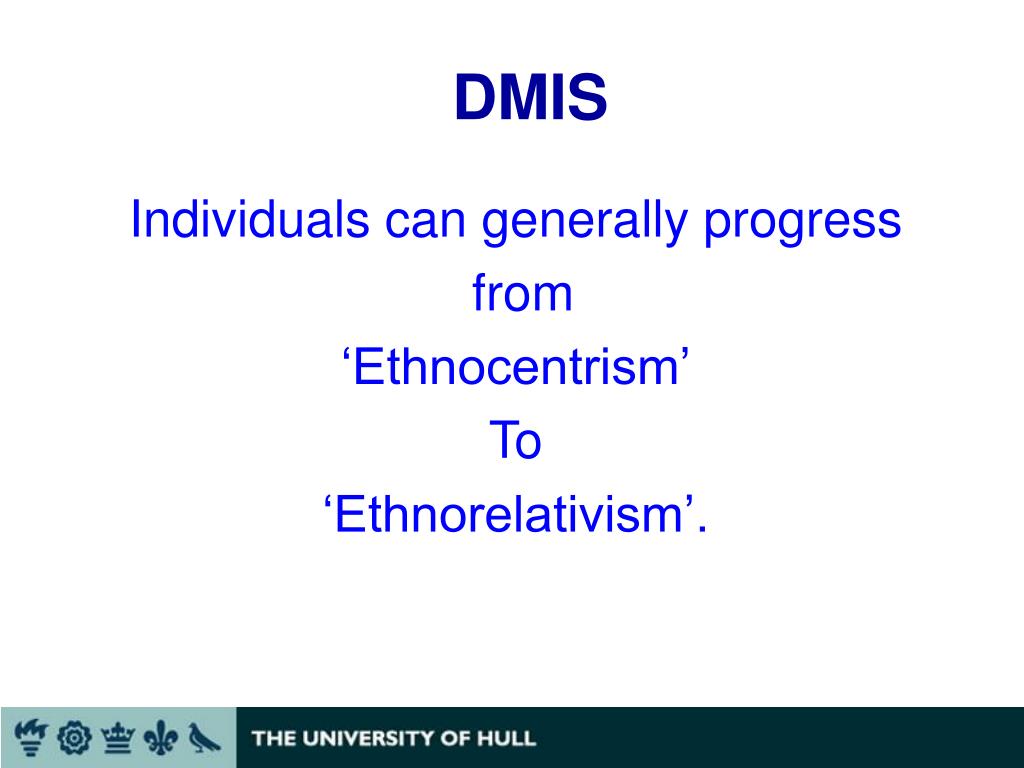 DMIS

Individuals can generally progress from ‘Ethnocentrism’ To ‘Ethnorelativism’.

THE UNIVERSITY OF HULL